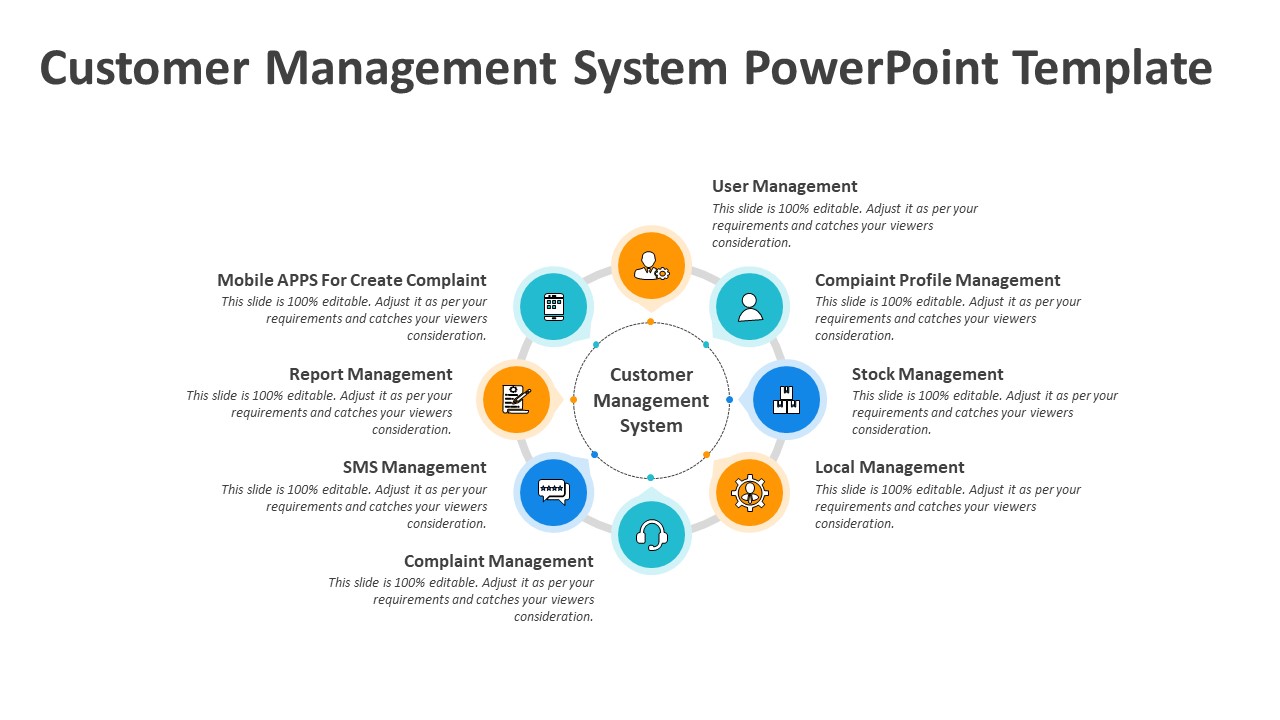 Customer Management System PowerPoint Template

User Management
This slide is 100% editable. Adjust it as per your requirements and catches your viewers consideration.

Mobile APPS For Create Complaint
This slide is 100% editable. Adjust it as per your requirements and catches your viewers consideration.

Compiaint Profile Management
This slide is 100% editable. Adjust it as per your requirements and catches your viewers consideration.

Report Management
This slide is 100% editable. Adjust it as per your requirements and catches your viewers consideration.

Customer Management System

Stock Management
This slide is 100% editable. Adjust it as per your requirements and catches your viewers consideration.

SMS Management
This slide is 100% editable. Adjust it as per your requirements and catches your viewers consideration.

Local Management
This slide is 100% editable. Adjust it as per your requirements and catches your viewers consideration.

Complaint Management
This slide is 100% editable. Adjust it as per your requirements and catches your viewers consideration.